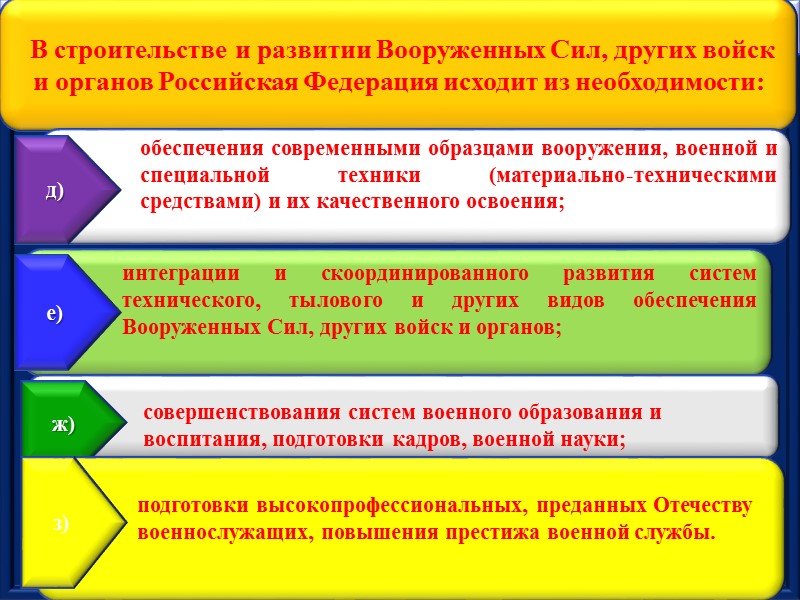 В строительстве и развитии Вооруженных Сил, других войск и органов Российская Федерация исходит из необходимости:

д)

обеспечения современными образцами вооружения, военной и специальной техники (материально-техническими средствами) и их качественного освоения;

е)

интеграции и скоординированного развития систем технического, тылового и других видов обеспечения Вооруженных Сил, других войск и органов;

ж)

совершенствования систем военного образования и воспитания, подготовки кадров, военной науки;

з)

подготовки высокопрофессиональных, преданных Отечеству военнослужащих, повышения престижа военной службы.